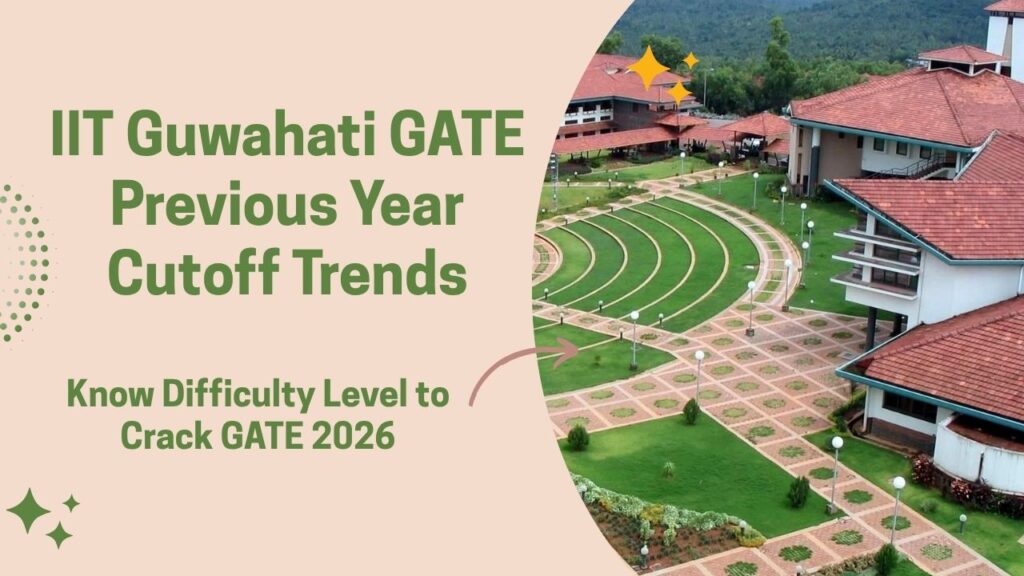 IIT Guwahati GATE Previous Year Cutoff Trends

Know Difficulty Level to Crack GATE 2026